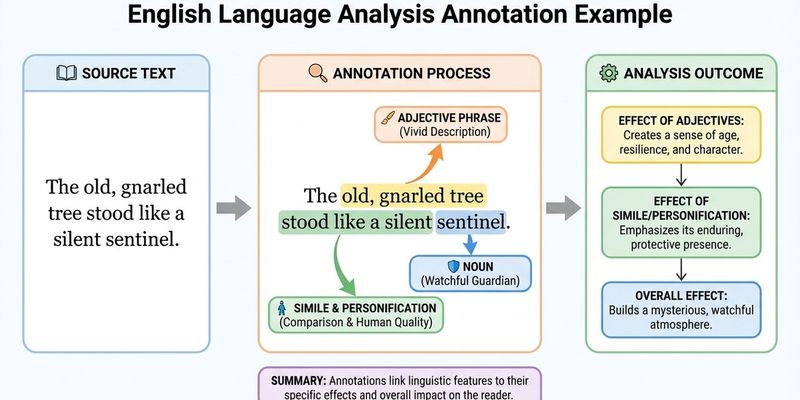 English Language Analysis Annotation Example

SOURCE TEXT

The old, gnarled tree stood like a silent sentinel.

ANNOTATION PROCESS

ADJECTIVE PHRASE
(Vivid Description)

The old, gnarled tree stood like a silent sentinel.

NOUN
(Watchful Guardian)

SIMILE & PERSONIFICATION
(Comparison & Human Quality)

ANALYSIS OUTCOME

EFFECT OF ADJECTIVES:
Creates a sense of age, resilience, and character.

EFFECT OF SIMILE/PERSONIFICATION:
Emphasizes its enduring, protective presence.

OVERALL EFFECT:
Builds a mysterious, watchful atmosphere.

SUMMARY: Annotations link linguistic features to their specific effects and overall impact on the reader.